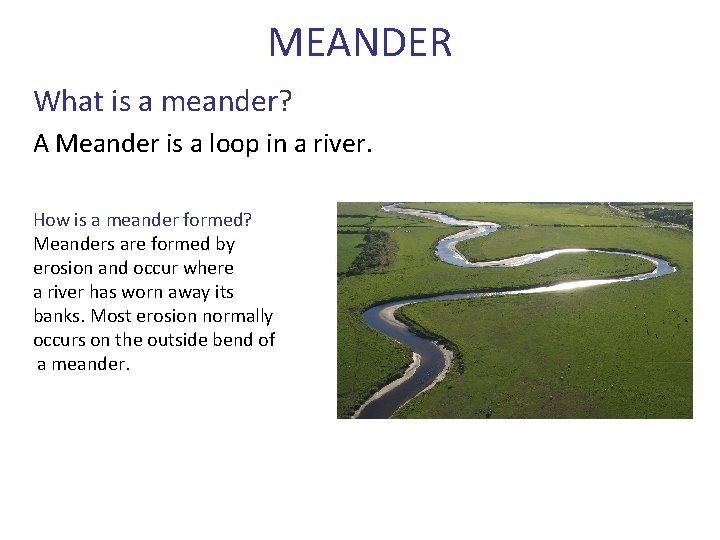 MEANDER

What is a meander?

A Meander is a loop in a river.

How is a meander formed?
Meanders are formed by erosion and occur where a river has worn away its banks. Most erosion normally occurs on the outside bend of a meander.